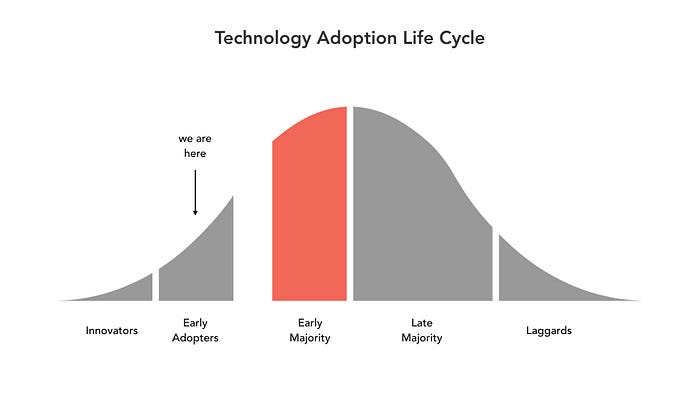 Technology Adoption Life Cycle

we are here

Innovators

Early Adopters

Early Majority

Late Majority

Laggards